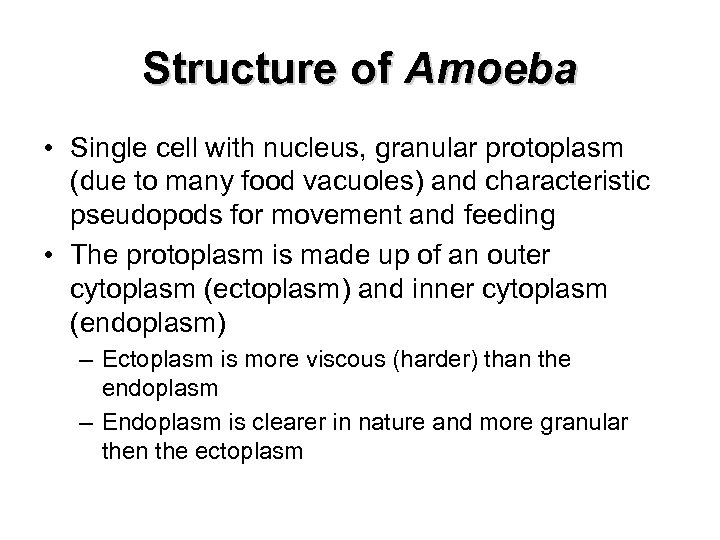 Structure of Amoeba

• Single cell with nucleus, granular protoplasm (due to many food vacuoles) and characteristic pseudopods for movement and feeding

• The protoplasm is made up of an outer cytoplasm (ectoplasm) and inner cytoplasm (endoplasm)

– Ectoplasm is more viscous (harder) than the endoplasm

– Endoplasm is clearer in nature and more granular then the ectoplasm